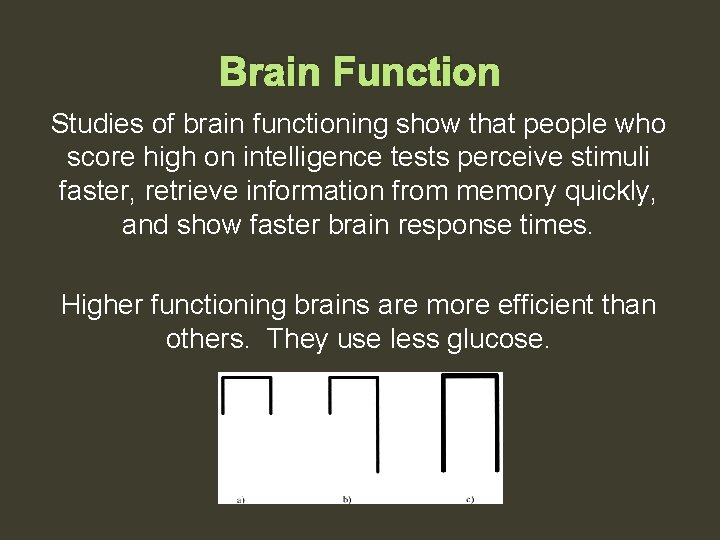 Brain Function

Studies of brain functioning show that people who score high on intelligence tests perceive stimuli faster, retrieve information from memory quickly, and show faster brain response times.

Higher functioning brains are more efficient than others. They use less glucose.

a)

b)

c)